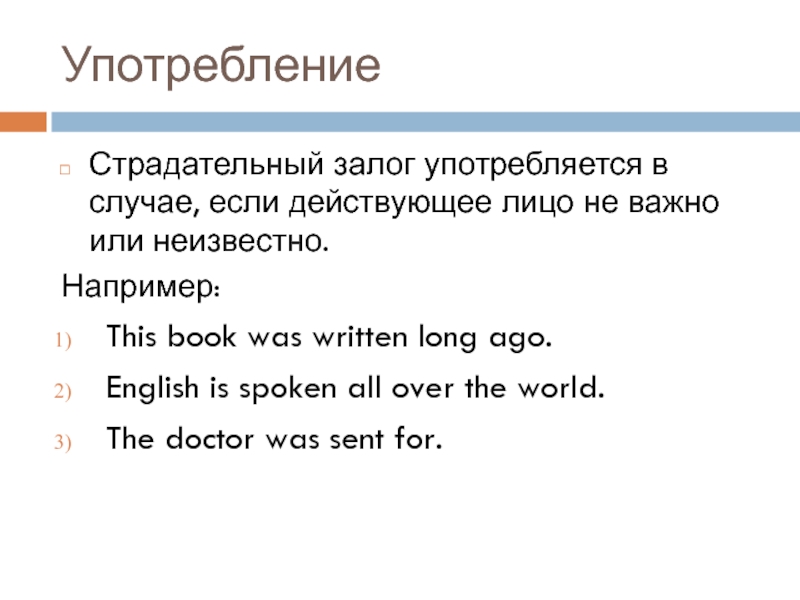 Употребление

Страдательный залог употребляется в случае, если действующее лицо не важно или неизвестно.

Например:

1) This book was written long ago.
2) English is spoken all over the world.
3) The doctor was sent for.